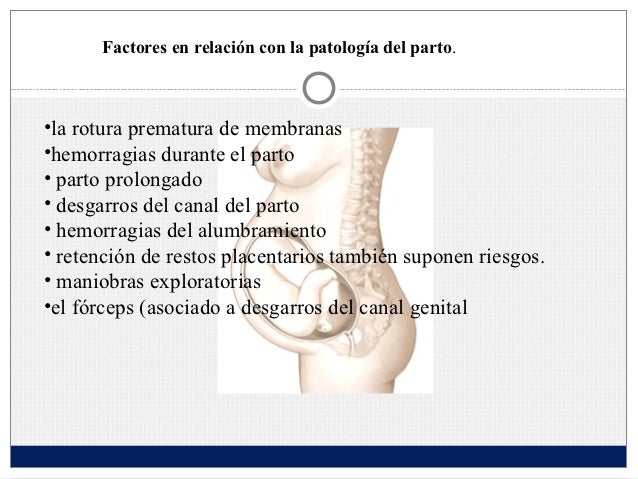 Factores en relación con la patología del parto.

•la rotura prematura de membranas
•hemorragias durante el parto
• parto prolongado
• desgarros del canal del parto
• hemorragias del alumbramiento
• retención de restos placentarios también suponen riesgos.
• maniobras exploratorias
•el fórceps (asociado a desgarros del canal genital